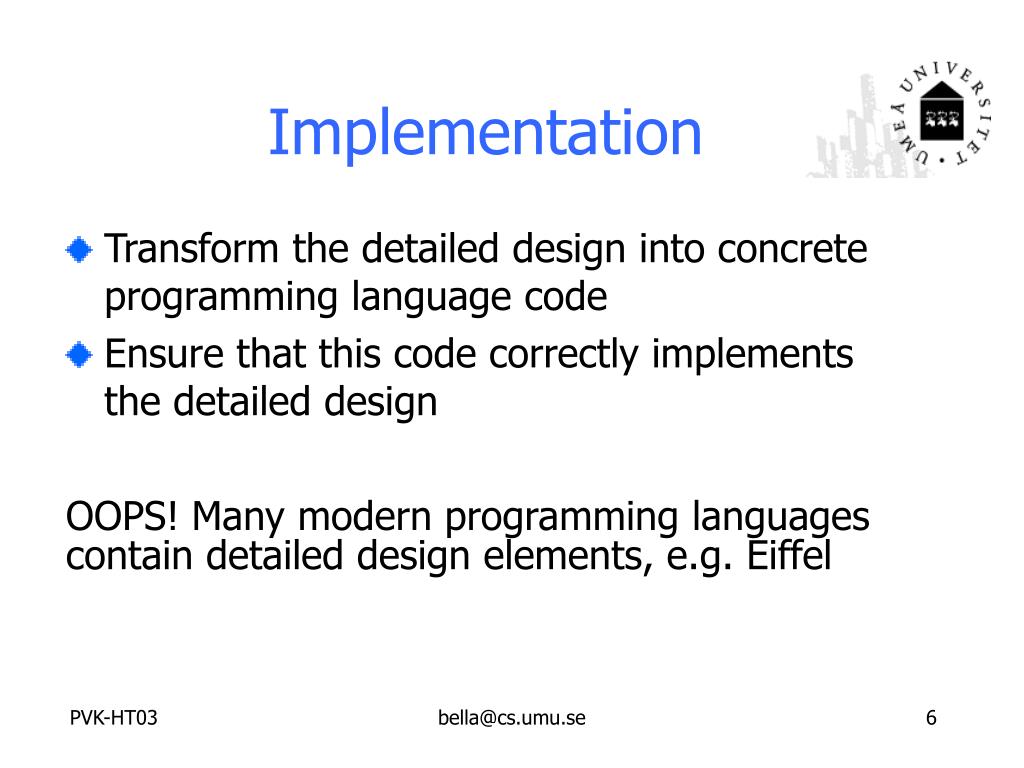 Implementation

UMEÅ UNIVERSITET

Transform the detailed design into concrete programming language code

Ensure that this code correctly implements the detailed design

OOPS! Many modern programming languages contain detailed design elements, e.g. Eiffel

PVK-HT03

bella@cs.umu.se

6